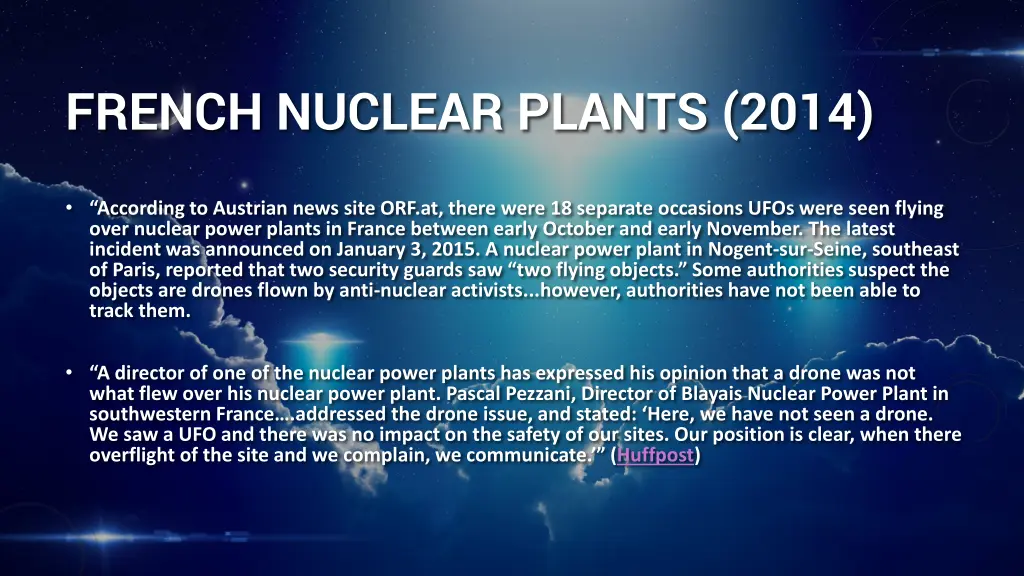 FRENCH NUCLEAR PLANTS (2014)

• “According to Austrian news site ORF.at, there were 18 separate occasions UFOs were seen flying over nuclear power plants in France between early October and early November. The latest incident was announced on January 3, 2015. A nuclear power plant in Nogent-sur-Seine, southeast of Paris, reported that two security guards saw “two flying objects.” Some authorities suspect the objects are drones flown by anti-nuclear activists...however, authorities have not been able to track them.

• “A director of one of the nuclear power plants has expressed his opinion that a drone was not what flew over his nuclear power plant. Pascal Pezzani, Director of Blayais Nuclear Power Plant in southwestern France....addressed the drone issue, and stated: ‘Here, we have not seen a drone. We saw a UFO and there was no impact on the safety of our sites. Our position is clear, when there overflight of the site and we complain, we communicate.’” (Huffpost)